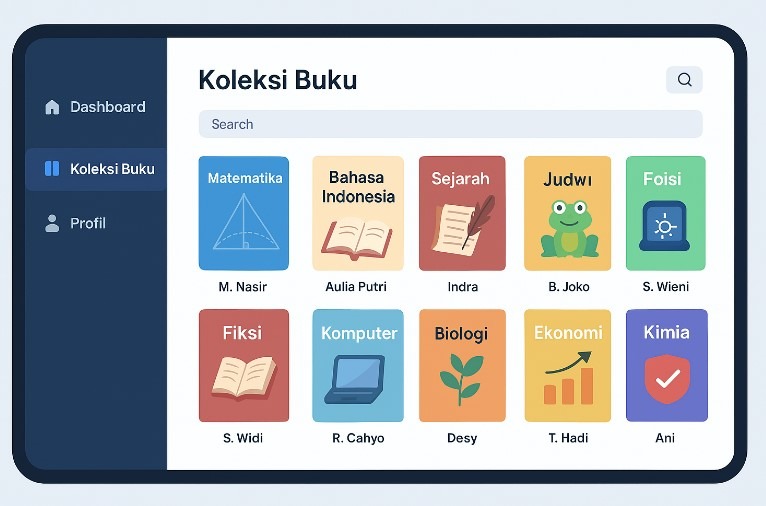 Dashboard

Koleksi Buku

Profil

Koleksi Buku

Search

Matematika

M. Nasir

Bahasa Indonesia

Aulia Putri

Sejarah

Indra

Judwı

B. Joko

Foisi

S. Wieni

Fiksi

S. Widi

Komputer

R. Cahyo

Biologi

Desy

Ekonomi

T. Hadi

Kimia

Ani